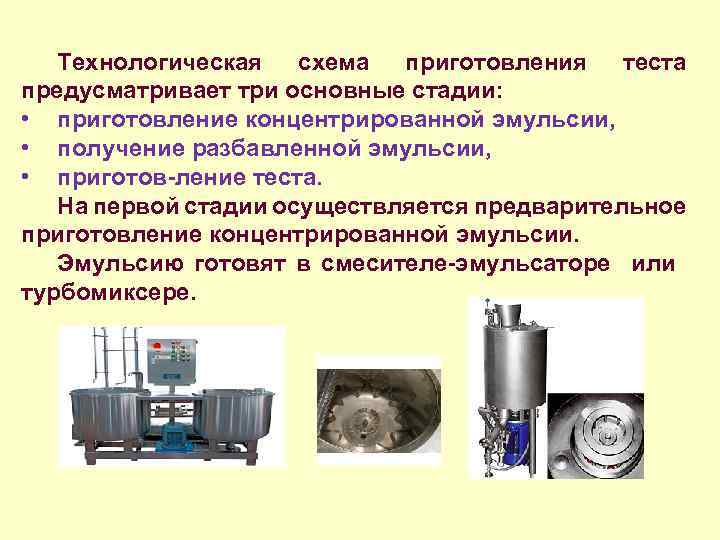 Технологическая схема приготовления теста предусматривает три основные стадии:
• приготовление концентрированной эмульсии,
• получение разбавленной эмульсии,
• приготов-ление теста.

На первой стадии осуществляется предварительное приготовление концентрированной эмульсии.

Эмульсию готовят в смесителе-эмульсаторе или турбомиксере.